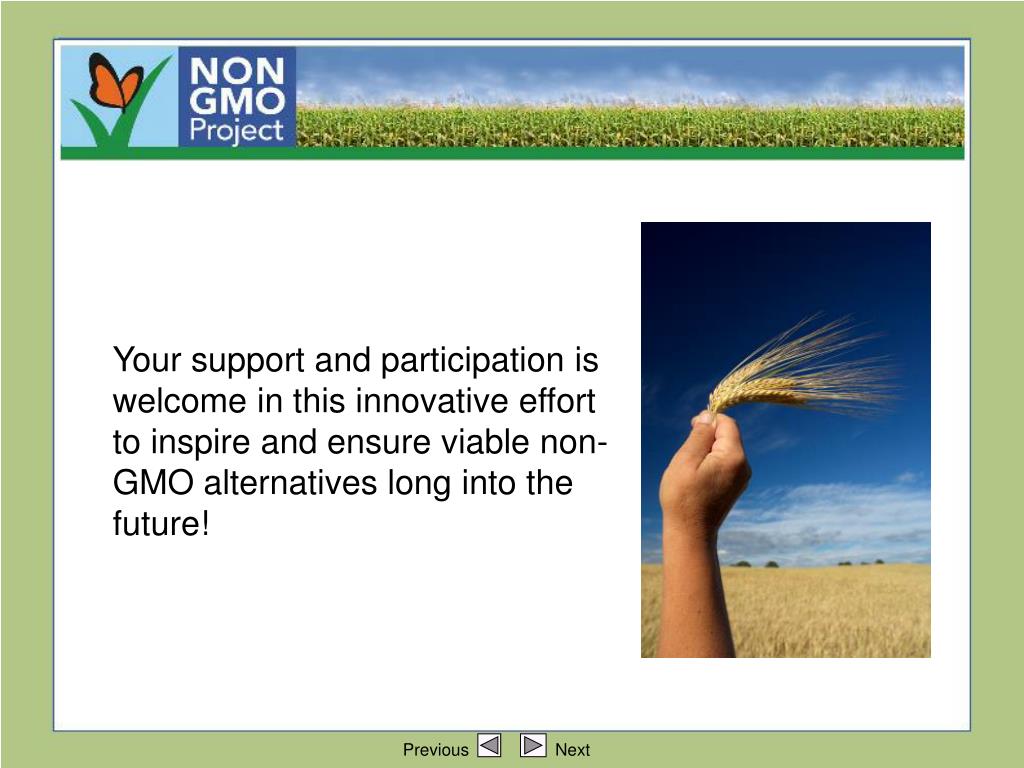 NON
GMO
Project

Your support and participation is welcome in this innovative effort to inspire and ensure viable non-GMO alternatives long into the future!

Previous Next